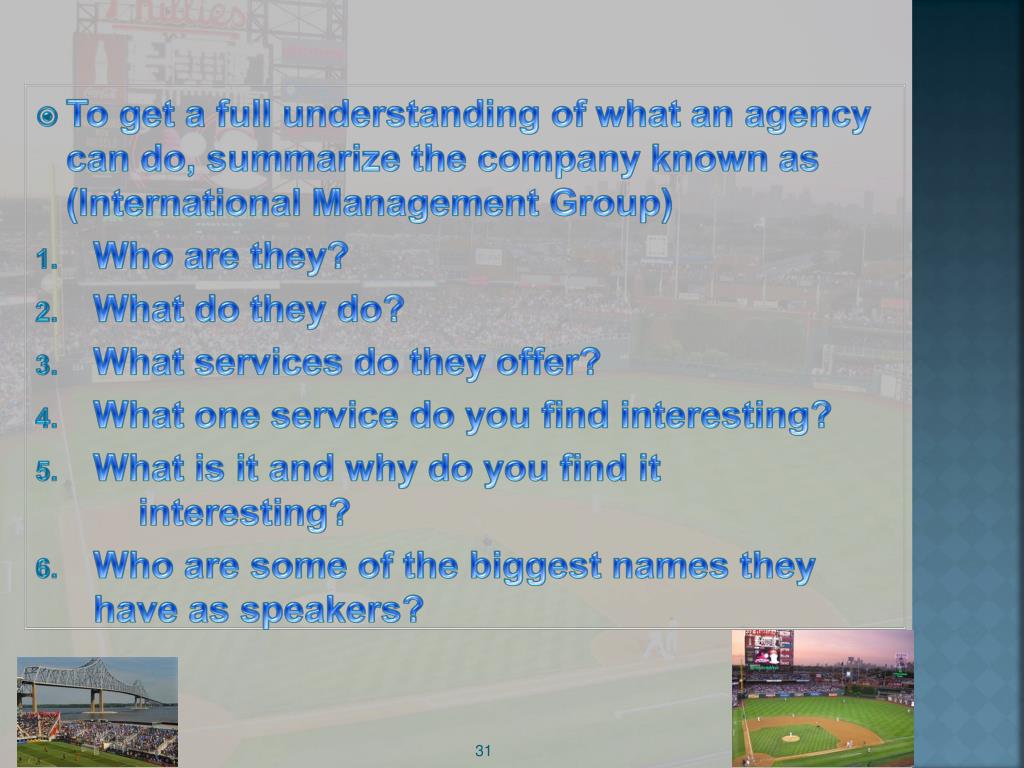 To get a full understanding of what an agency can do, summarize the company known as (International Management Group)

1. Who are they?
2. What do they do?
3. What services do they offer?
4. What one service do you find interesting?
5. What is it and why do you find it interesting?
6. Who are some of the biggest names they have as speakers?

31